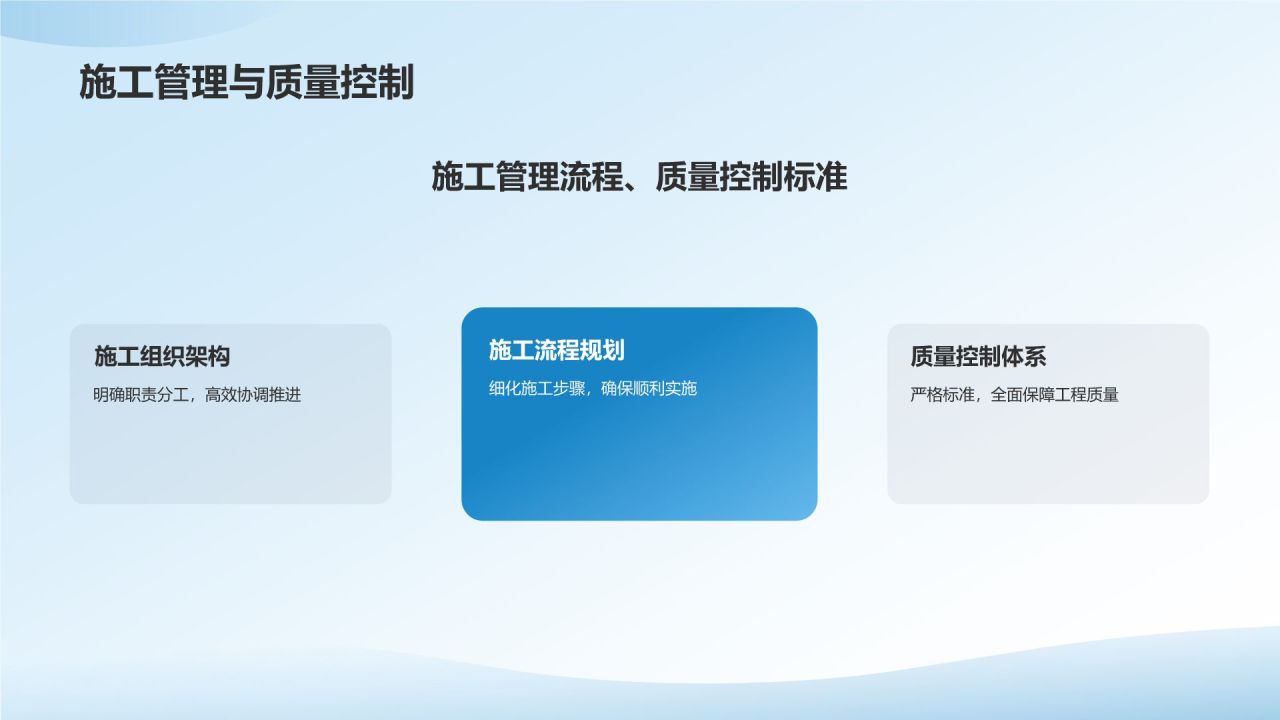 施工管理与质量控制

施工管理流程、质量控制标准

施工组织架构

明确职责分工，高效协调推进

施工流程规划

细化施工步骤，确保顺利实施

质量控制体系

严格标准，全面保障工程质量